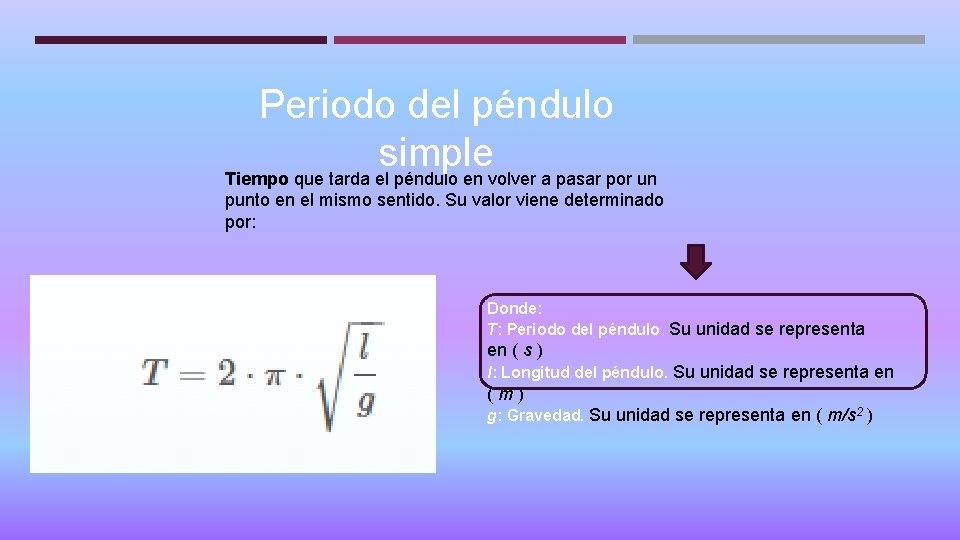 Periodo del péndulo simple

Tiempo que tarda el péndulo en volver a pasar por un punto en el mismo sentido. Su valor viene determinado por:

$T = 2 \cdot \pi \cdot \sqrt{\frac{l}{g}}$

Donde:
T: Periodo del péndulo. Su unidad se representa en ( s )
l: Longitud del péndulo. Su unidad se representa en ( m )
g: Gravedad. Su unidad se representa en ( $m/s^2$ )